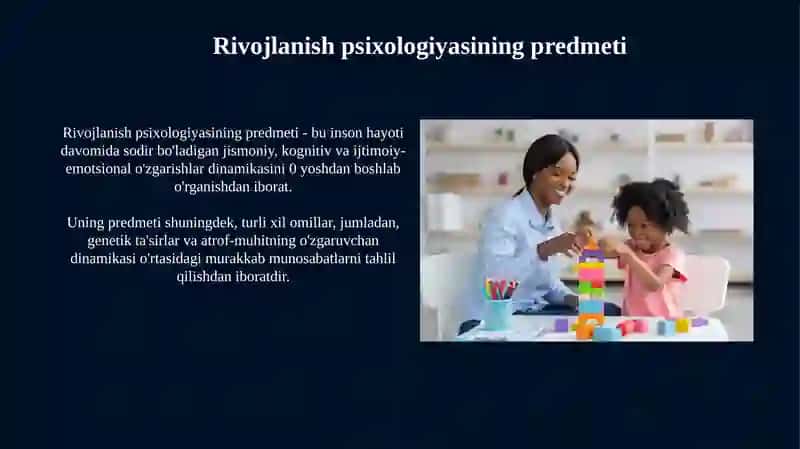 Rivojlanish psixologiyasining predmeti

Rivojlanish psixologiyasining predmeti - bu inson hayoti davomida sodir bo'ladigan jismoniy, kognitiv va ijtimoiy-emotsional o'zgarishlar dinamikasini 0 yoshdan boshlab o'rganishdan iborat.

Uning predmeti shuningdek, turli xil omillar, jumladan, genetik ta'sirlar va atrof-muhitning o'zgaruvchan dinamikasi o'rtasidagi murakkab munosabatlarni tahlil qilishdan iboratdir.